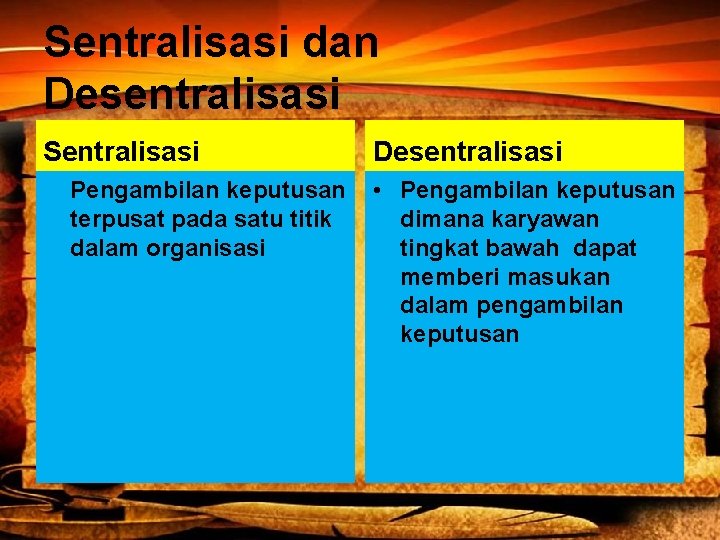 Sentralisasi dan Desentralisasi

Sentralisasi

Pengambilan keputusan terpusat pada satu titik dalam organisasi

Desentralisasi

• Pengambilan keputusan dimana karyawan tingkat bawah dapat memberi masukan dalam pengambilan keputusan